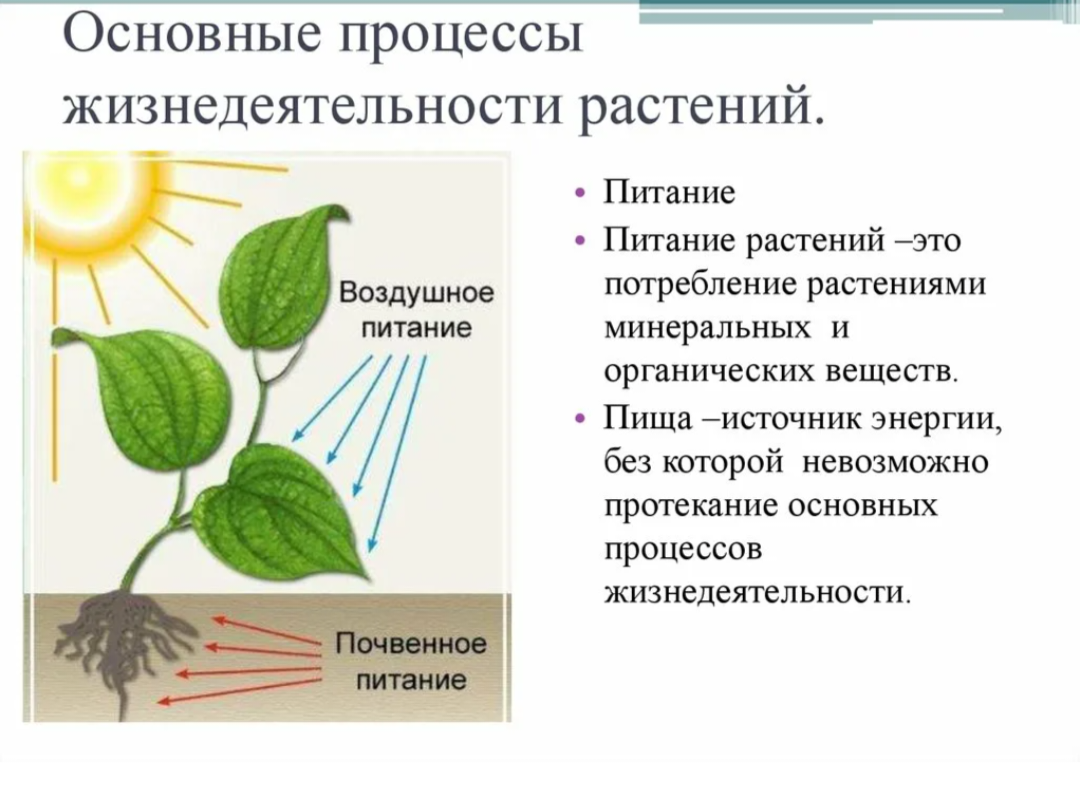 Основные процессы жизнедеятельности растений.

Воздушное питание

Почвенное питание

• Питание
• Питание растений –это потребление растениями минеральных и органических веществ.
• Пища –источник энергии, без которой невозможно протекание основных процессов жизнедеятельности.